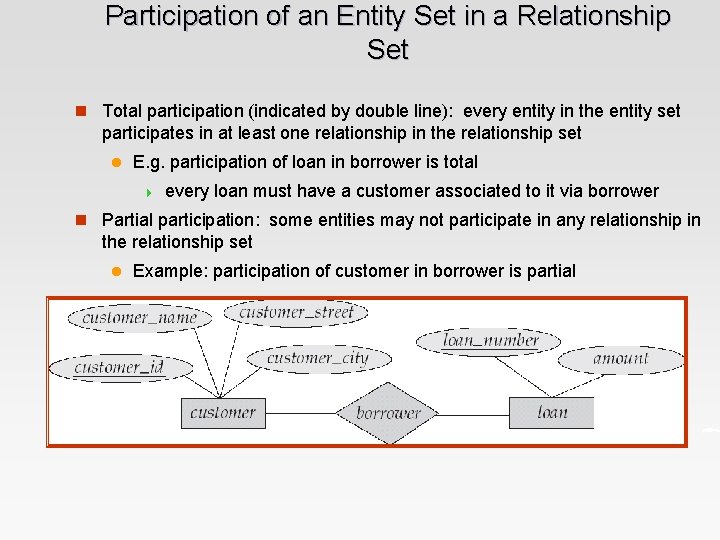 Participation of an Entity Set in a Relationship Set

Total participation (indicated by double line): every entity in the entity set participates in at least one relationship in the relationship set

E.g. participation of loan in borrower is total

every loan must have a customer associated to it via borrower

Partial participation: some entities may not participate in any relationship in the relationship set

Example: participation of customer in borrower is partial

customer_name
customer_street
customer_id
customer_city
loan_number
amount
customer
borrower
loan